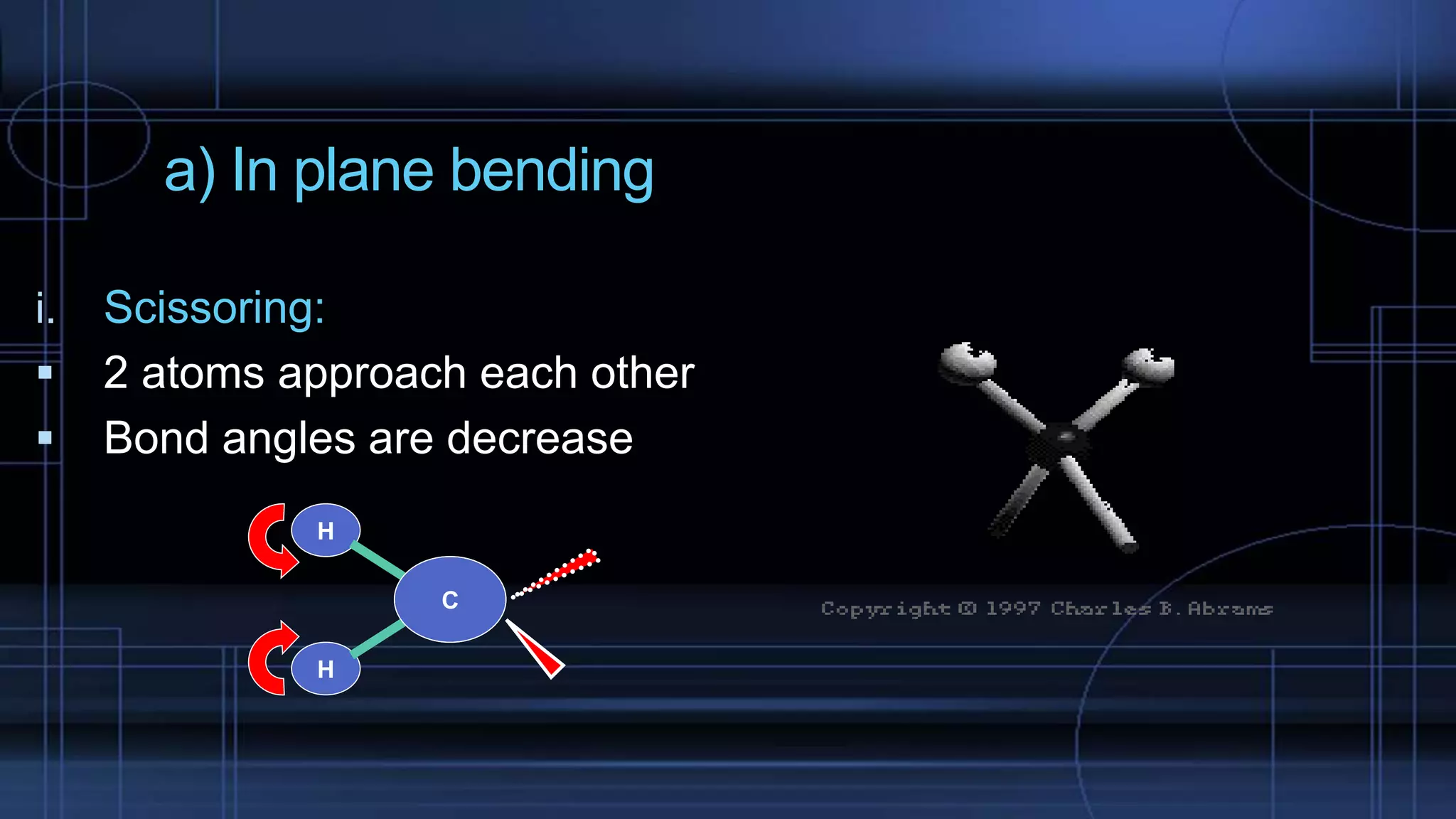 a) In plane bending

i. Scissoring:

▪ 2 atoms approach each other

▪ Bond angles are decrease

H

C

H

Copyright © 1997 Charles B. Abrams